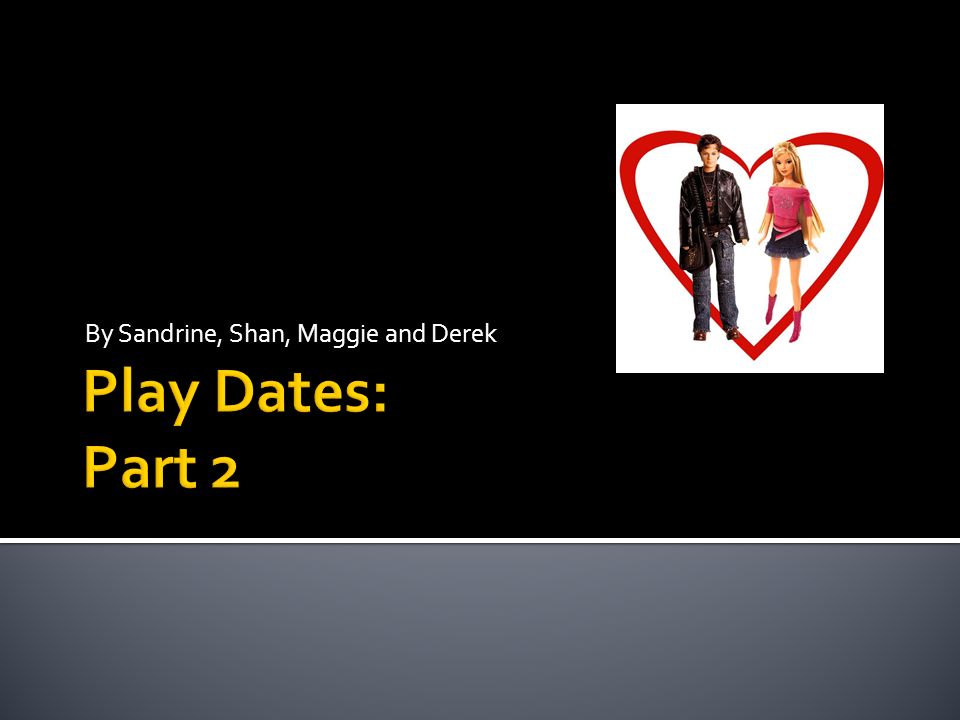 By Sandrine, Shan, Maggie and Derek

Play Dates:
Part 2